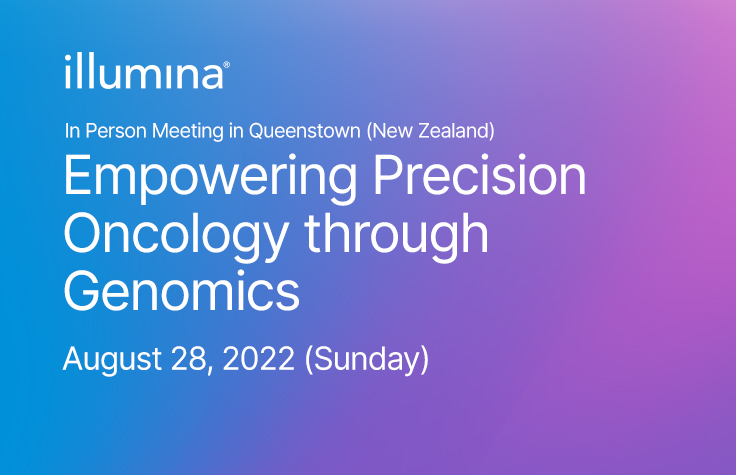 illumina®

In Person Meeting in Queenstown (New Zealand)

Empowering Precision Oncology through Genomics

August 28, 2022 (Sunday)